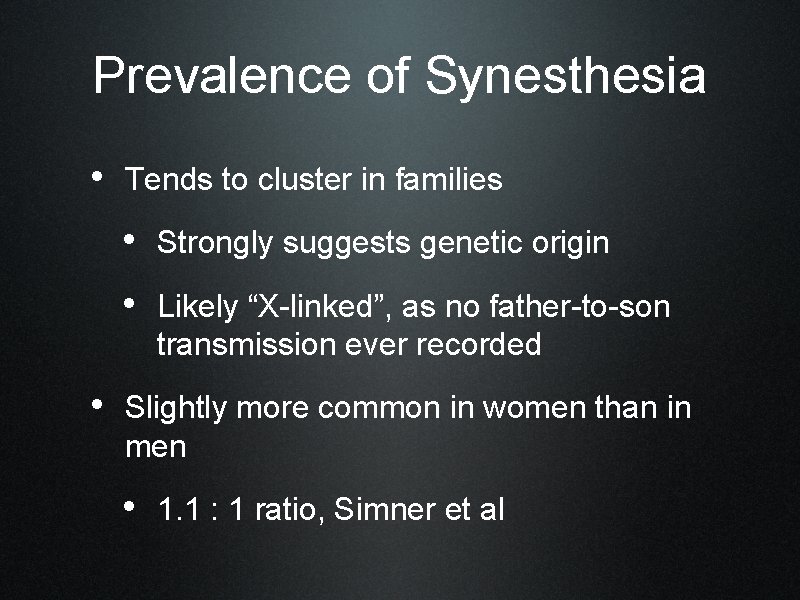 Prevalence of Synesthesia

• Tends to cluster in families

• Strongly suggests genetic origin

• Likely "X-linked", as no father-to-son transmission ever recorded

• Slightly more common in women than in men

• 1.1 : 1 ratio, Simner et al